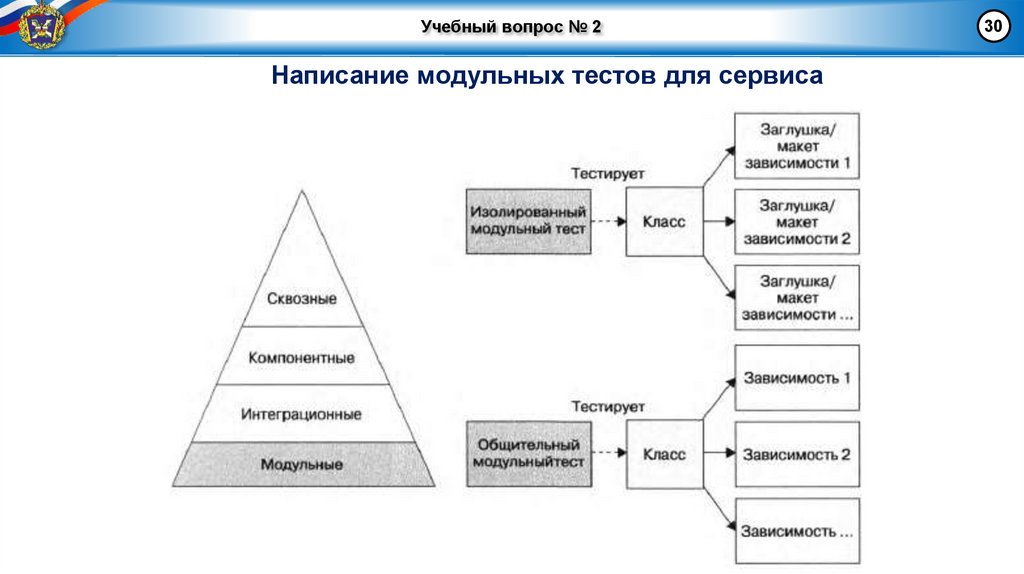 Учебный вопрос № 2

30

Написание модульных тестов для сервиса

Сквозные

Компонентные

Интеграционные

Модульные

Тестирует

Изолированный модульный тест

Класс

Заглушка/ макет зависимости 1

Заглушка/ макет зависимости 2

Заглушка/ макет зависимости ...

Тестирует

Общительный модульныйтест

Класс

Зависимость 1

Зависимость 2

Зависимость ...